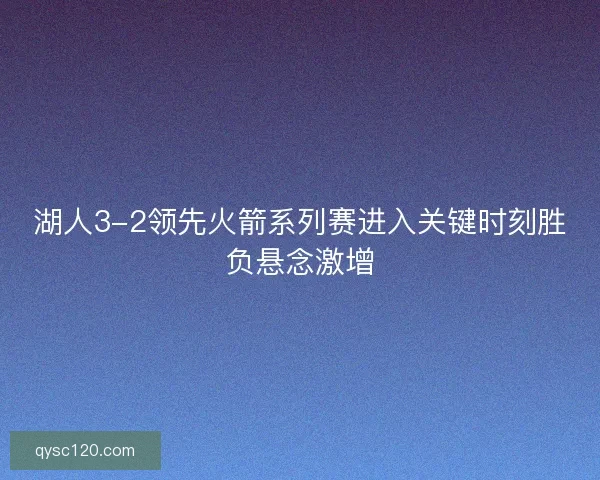 湖人3-2领先火箭系列赛进入关键时刻胜负悬念激增

qysc120.com